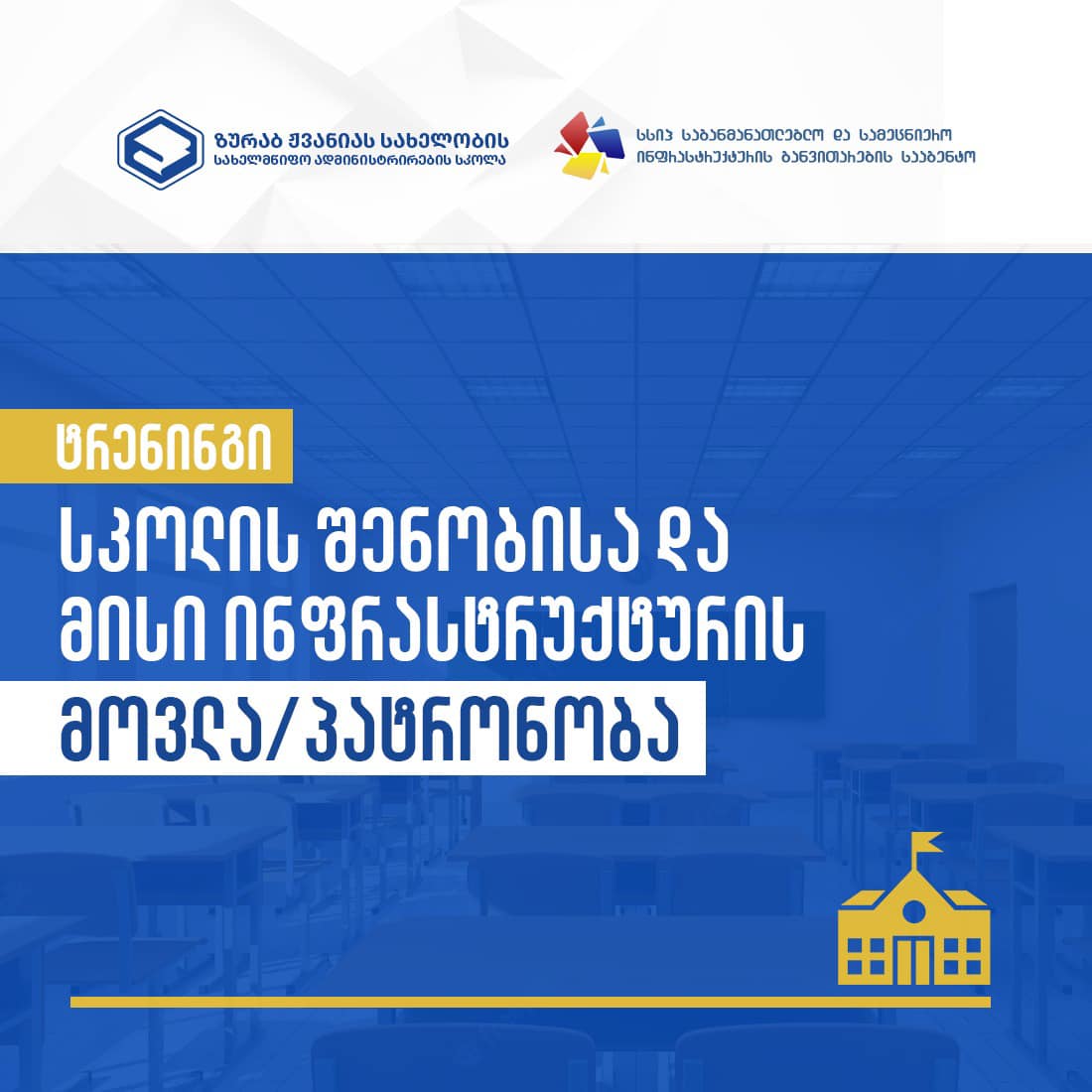 ზურაბ ჟვანიას სახელობის
სახელმწიფო ადმინისტრირების სკოლა

სსიპ საგანმანათლებლო და სამეცნიერო
ინფრასტრუქტურის განვითარების სააგენტო

ტრენინგი

სკოლის შენობისა და
მისი ინფრასტრუქტურის
მოვლა/პატრონობა